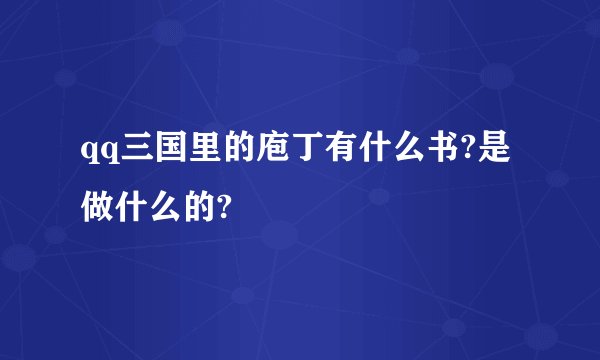 qq三国里的庖丁有什么书?是做什么的?